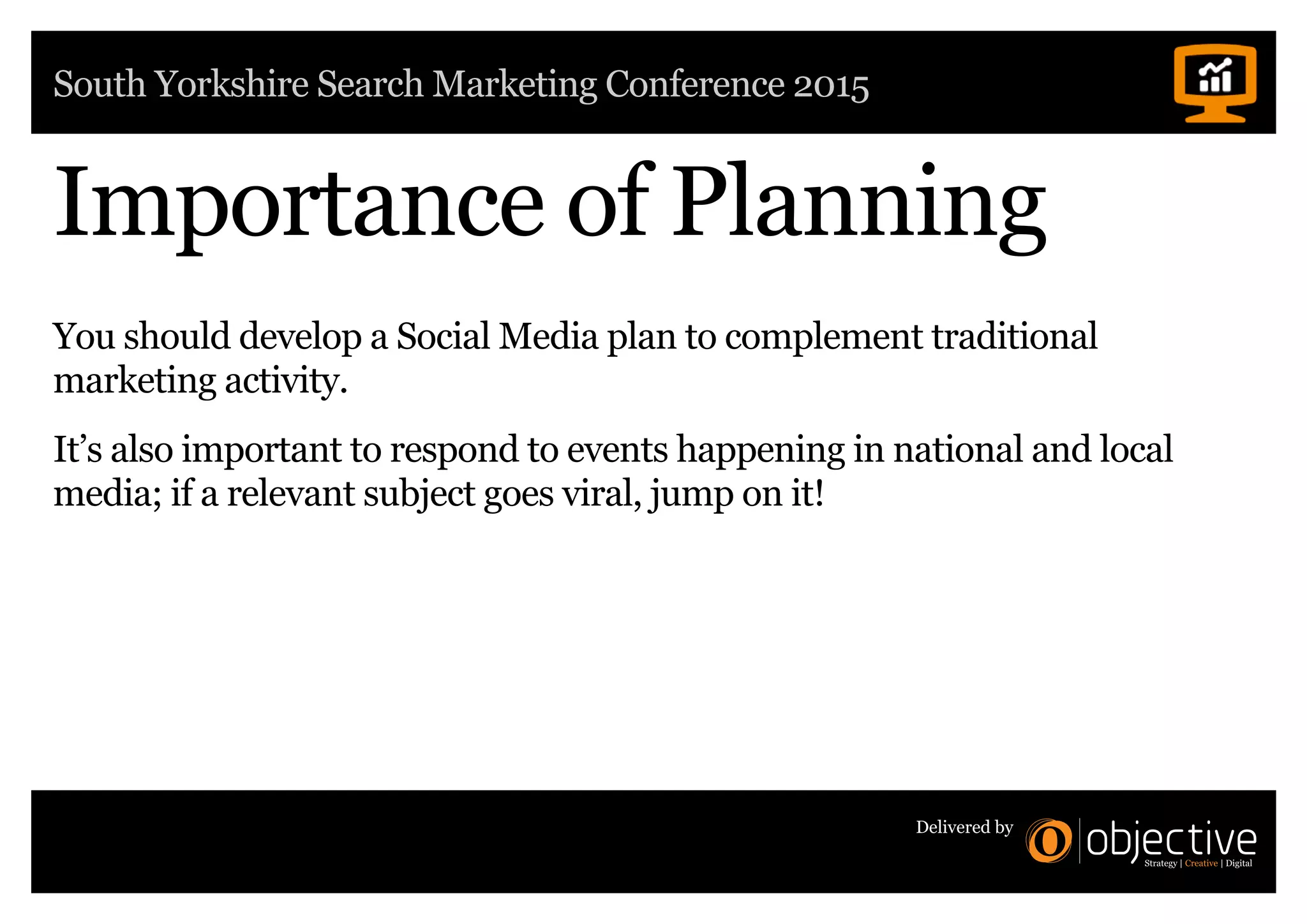 South Yorkshire Search Marketing Conference 2015

Importance of Planning

You should develop a Social Media plan to complement traditional marketing activity.

It’s also important to respond to events happening in national and local media; if a relevant subject goes viral, jump on it!

Delivered by objective
Strategy | Creative | Digital